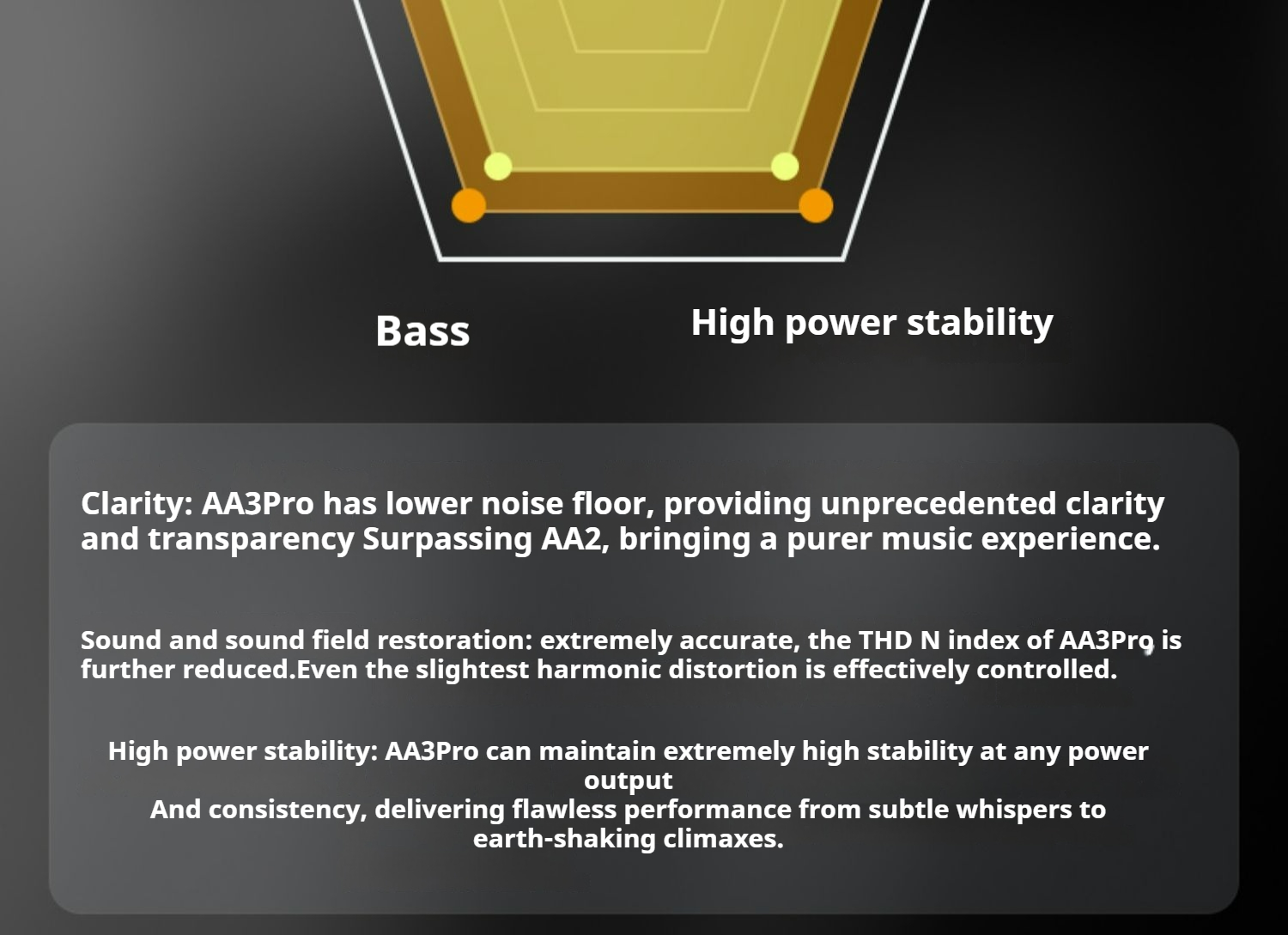 Bass

High power stability

Clarity: AA3Pro has lower noise floor, providing unprecedented clarity and transparency Surpassing AA2, bringing a purer music experience.

Sound and sound field restoration: extremely accurate, the THD N index of AA3Pro is further reduced.Even the slightest harmonic distortion is effectively controlled.

High power stability: AA3Pro can maintain extremely high stability at any power output
And consistency, delivering flawless performance from subtle whispers to earth-shaking climaxes.